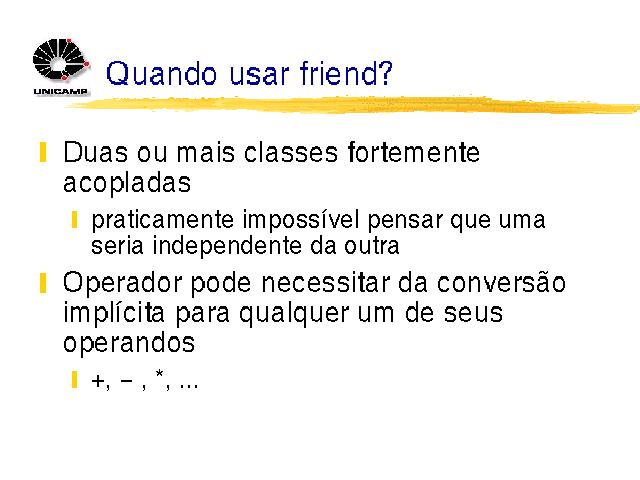 UNICAMP

Quando usar friend?

Duas ou mais classes fortemente acopladas

praticamente impossível pensar que uma seria independente da outra

Operador pode necessitar da conversão implícita para qualquer um de seus operandos

+, − , *, ...